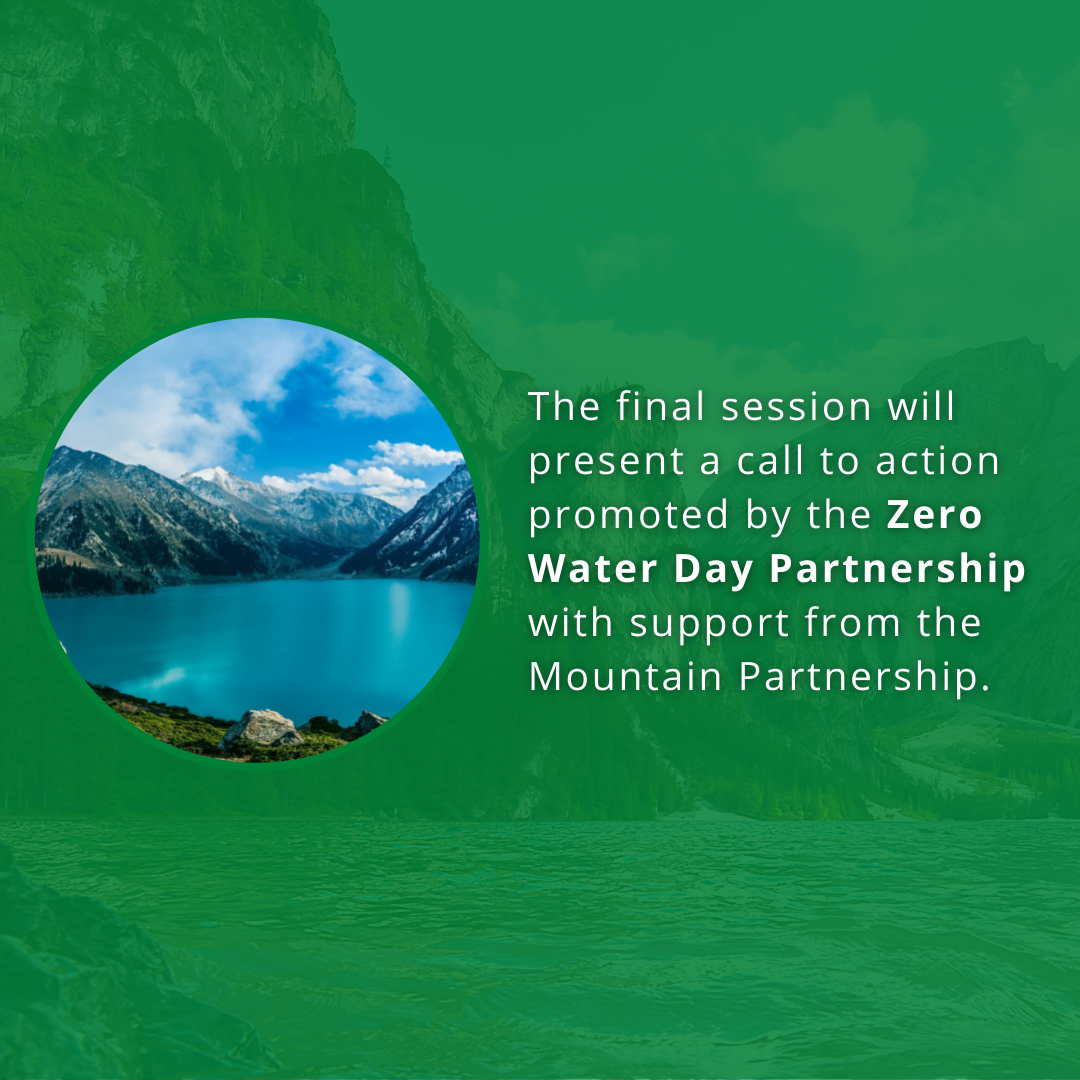 The final session will present a call to action promoted by the Zero Water Day Partnership with support from the Mountain Partnership.